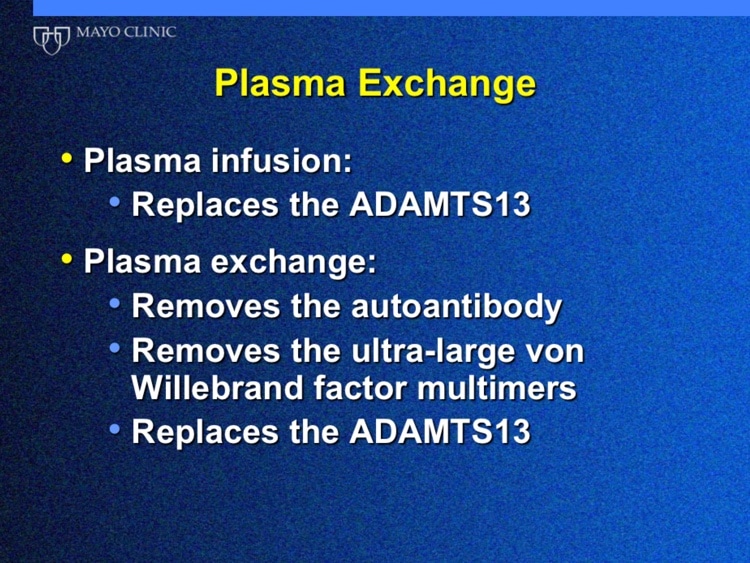 MAYO CLINIC

Plasma Exchange

• Plasma infusion:
  • Replaces the ADAMTS13

• Plasma exchange:
  • Removes the autoantibody
  • Removes the ultra-large von Willebrand factor multimers
  • Replaces the ADAMTS13